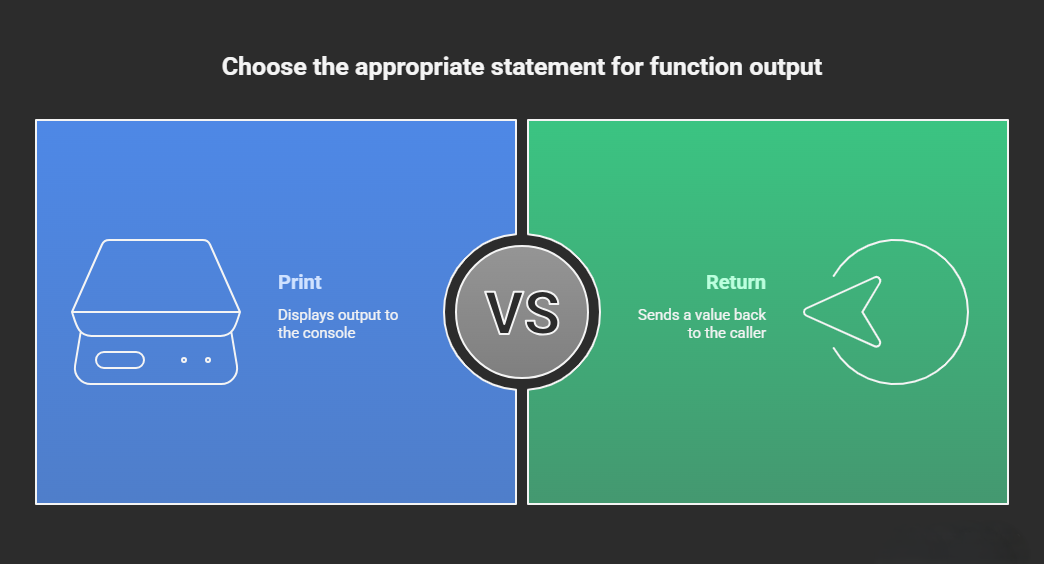 Choose the appropriate statement for function output

Print

Displays output to the console

VS

Return

Sends a value back to the caller